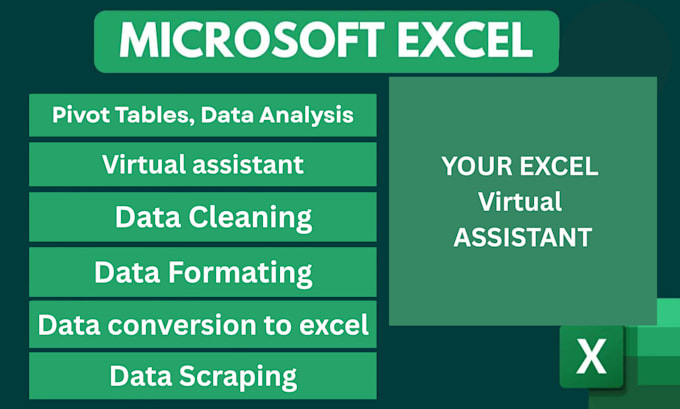 MICROSOFT EXCEL

Pivot Tables, Data Analysis

Virtual assistant

Data Cleaning

Data Formating

Data conversion to excel

Data Scraping

YOUR EXCEL
Virtual
ASSISTANT

X